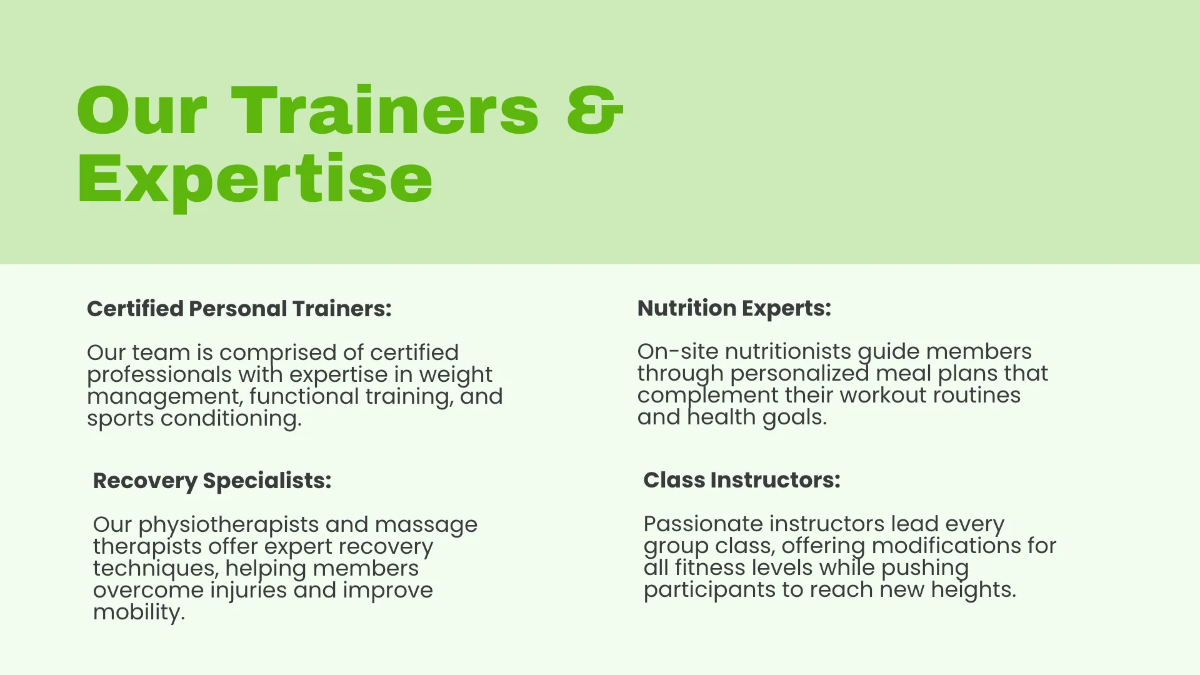 Our Trainers & Expertise

Certified Personal Trainers:

Our team is comprised of certified professionals with expertise in weight management, functional training, and sports conditioning.

Recovery Specialists:

Our physiotherapists and massage therapists offer expert recovery techniques, helping members overcome injuries and improve mobility.

Nutrition Experts:

On-site nutritionists guide members through personalized meal plans that complement their workout routines and health goals.

Class Instructors:

Passionate instructors lead every group class, offering modifications for all fitness levels while pushing participants to reach new heights.